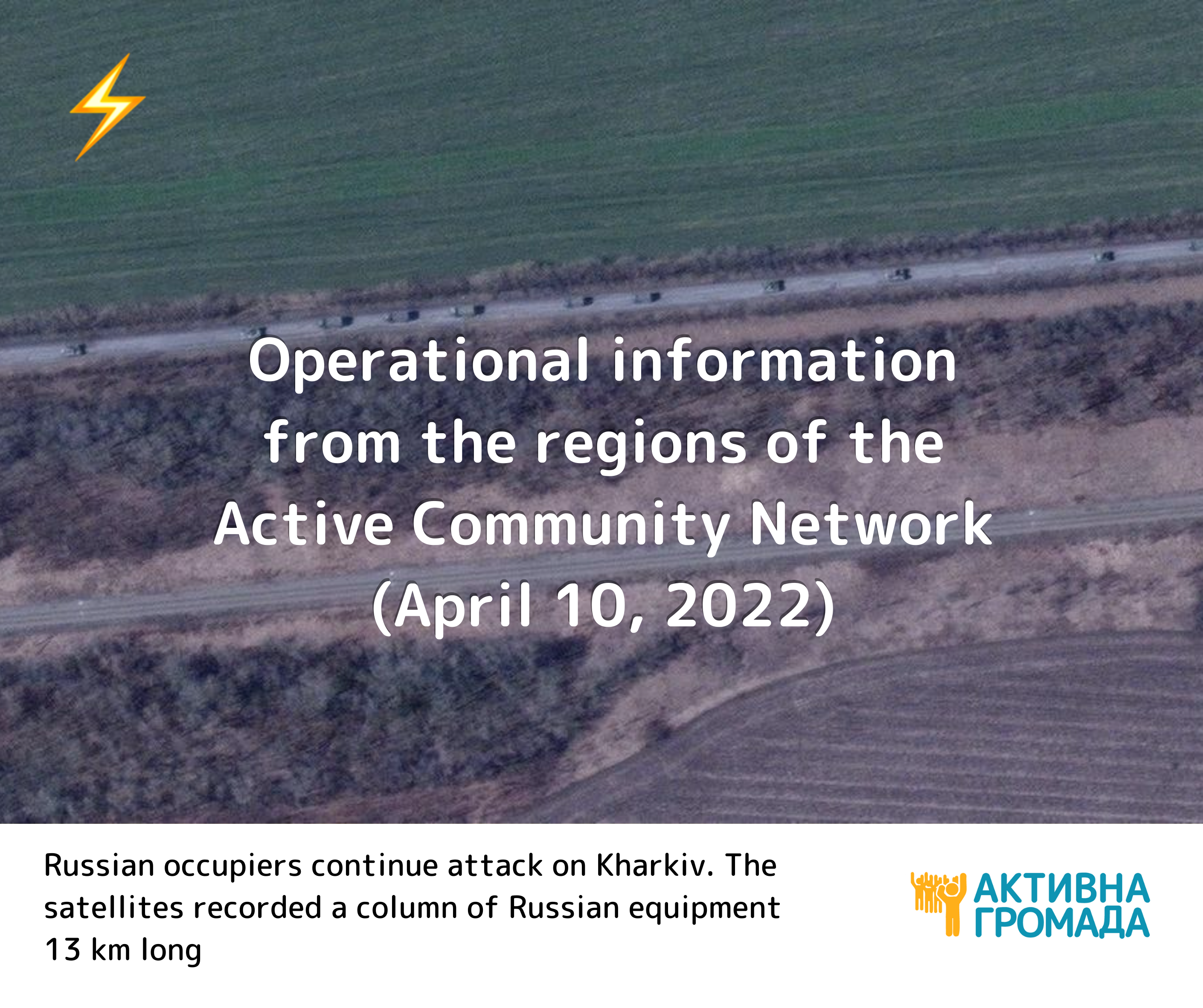 Operational information from the regions of the Active Community Network (April 10, 2022)

Russian occupiers continue attack on Kharkiv. The satellites recorded a column of Russian equipment 13 km long

АКТИВНА ГРОМАДА